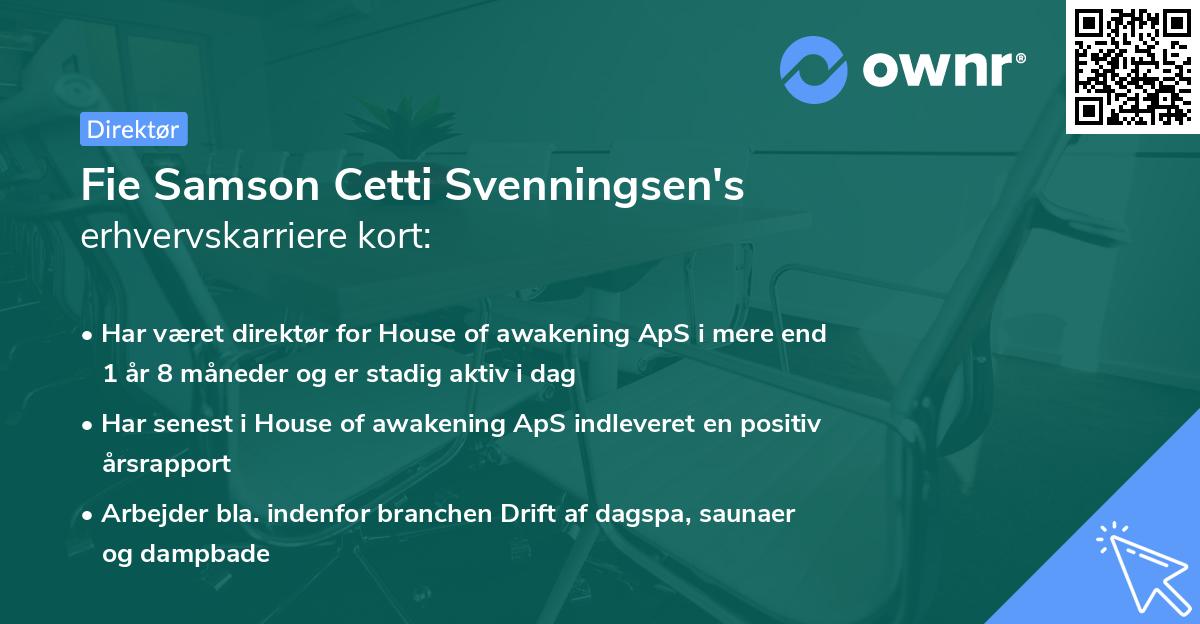 ownr®

Direktør

Fie Samson Cetti Svenningsen's erhvervskarriere kort:

• Har været direktør for House of awakening ApS i mere end 1 år 8 måneder og er stadig aktiv i dag

• Har senest i House of awakening ApS indleveret en positiv årsrapport

• Arbejder bla. indenfor branchen Drift af dagspa, saunaer og dampbade